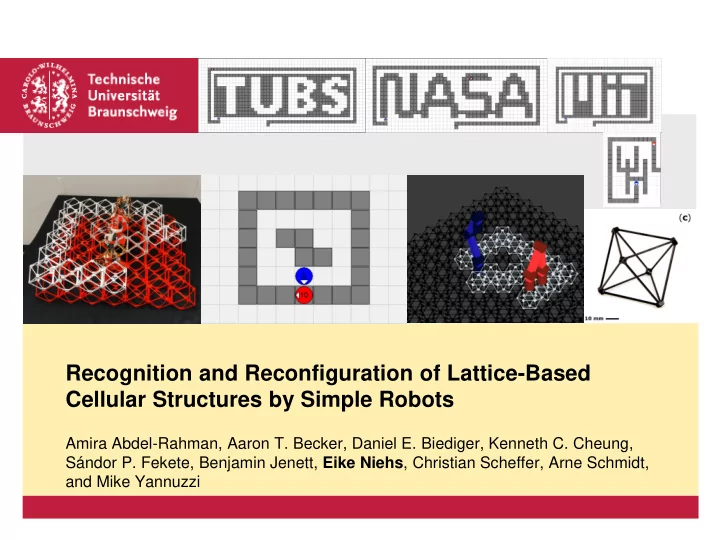 CAROLO-WILHELMINA BRAUNSCHWEIG

Technische Universität Braunschweig

TUBS NASA MIT

(c)

10 mm

Recognition and Reconfiguration of Lattice-Based Cellular Structures by Simple Robots

Amira Abdel-Rahman, Aaron T. Becker, Daniel E. Biediger, Kenneth C. Cheung, Sándor P. Fekete, Benjamin Jenett, Eike Niehs, Christian Scheffer, Arne Schmidt, and Mike Yannuzzi